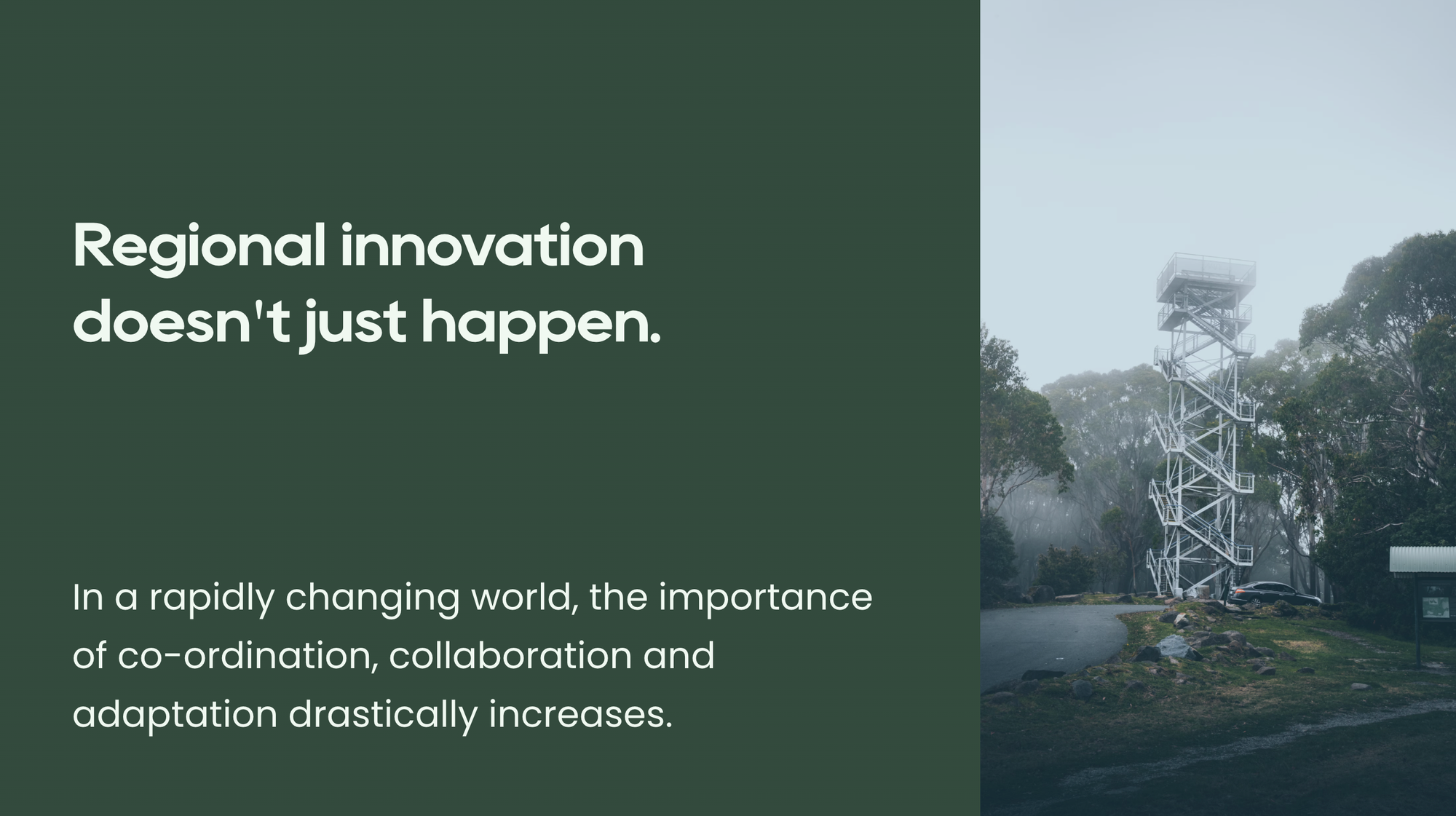 Regional innovation doesn't just happen.

In a rapidly changing world, the importance of co-ordination, collaboration and adaptation drastically increases.